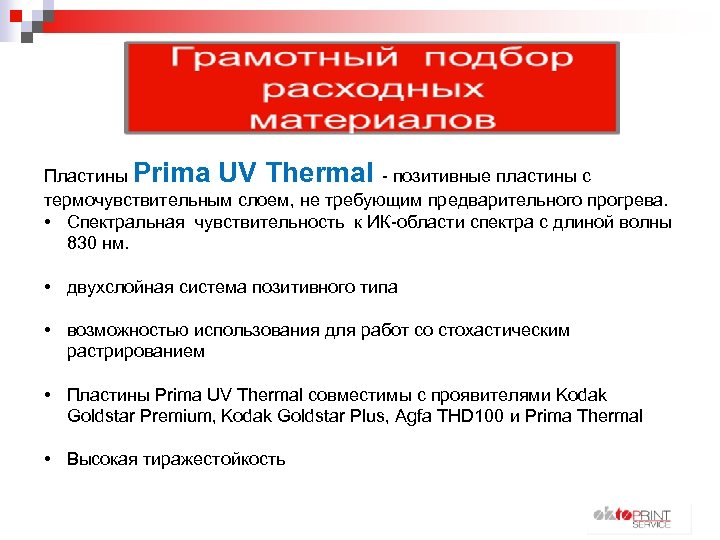 Грамотный подбор расходных материалов

Пластины Prima UV Thermal - позитивные пластины с термочувствительным слоем, не требующим предварительного прогрева.

• Спектральная чувствительность к ИК-области спектра с длиной волны 830 нм.

• двухслойная система позитивного типа

• возможностью использования для работ со стохастическим растрированием

• Пластины Prima UV Thermal совместимы с проявителями Kodak Goldstar Premium, Kodak Goldstar Plus, Agfa THD100 и Prima Thermal

• Высокая тиражестойкость

oktoPRINT SERVICE